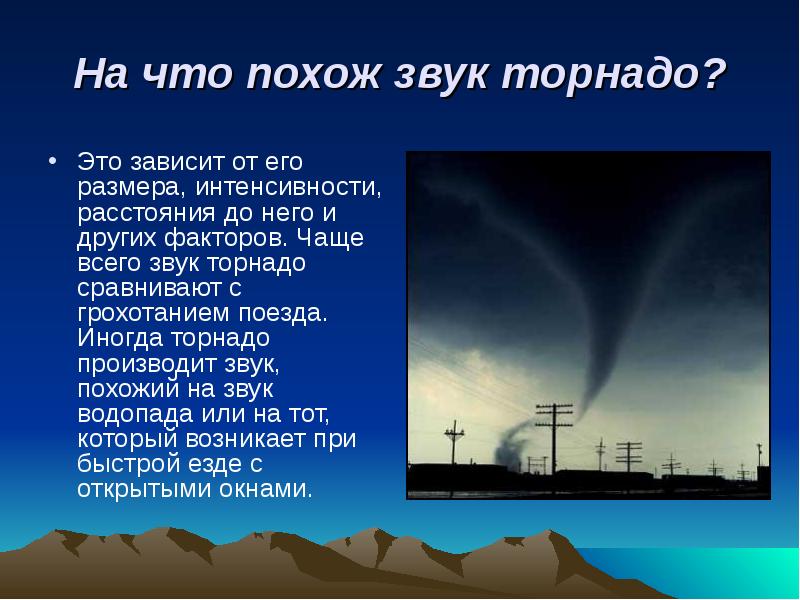 На что похож звук торнадо?

• Это зависит от его размера, интенсивности, расстояния до него и других факторов. Чаще всего звук торнадо сравнивают с грохотанием поезда. Иногда торнадо производит звук, похожий на звук водопада или на тот, который возникает при быстрой езде с открытыми окнами.